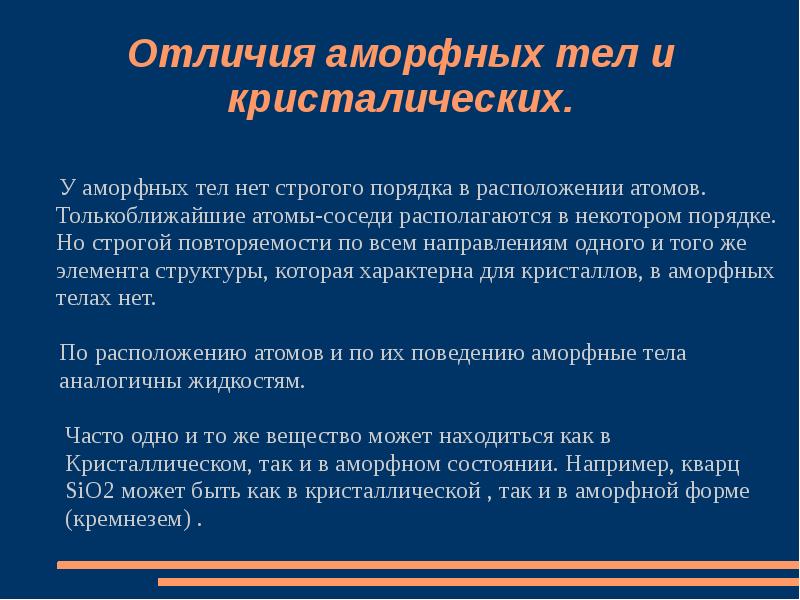 Отличия аморфных тел и кристалических.

У аморфных тел нет строгого порядка в расположении атомов. Толькоближайшие атомы-соседи располагаются в некотором порядке. Но строгой повторяемости по всем направлениям одного и того же элемента структуры, которая характерна для кристаллов, в аморфных телах нет.

По расположению атомов и по их поведению аморфные тела аналогичны жидкостям.

Часто одно и то же вещество может находиться как в Кристаллическом, так и в аморфном состоянии. Например, кварц SiO2 может быть как в кристаллической , так и в аморфной форме (кремнезем) .